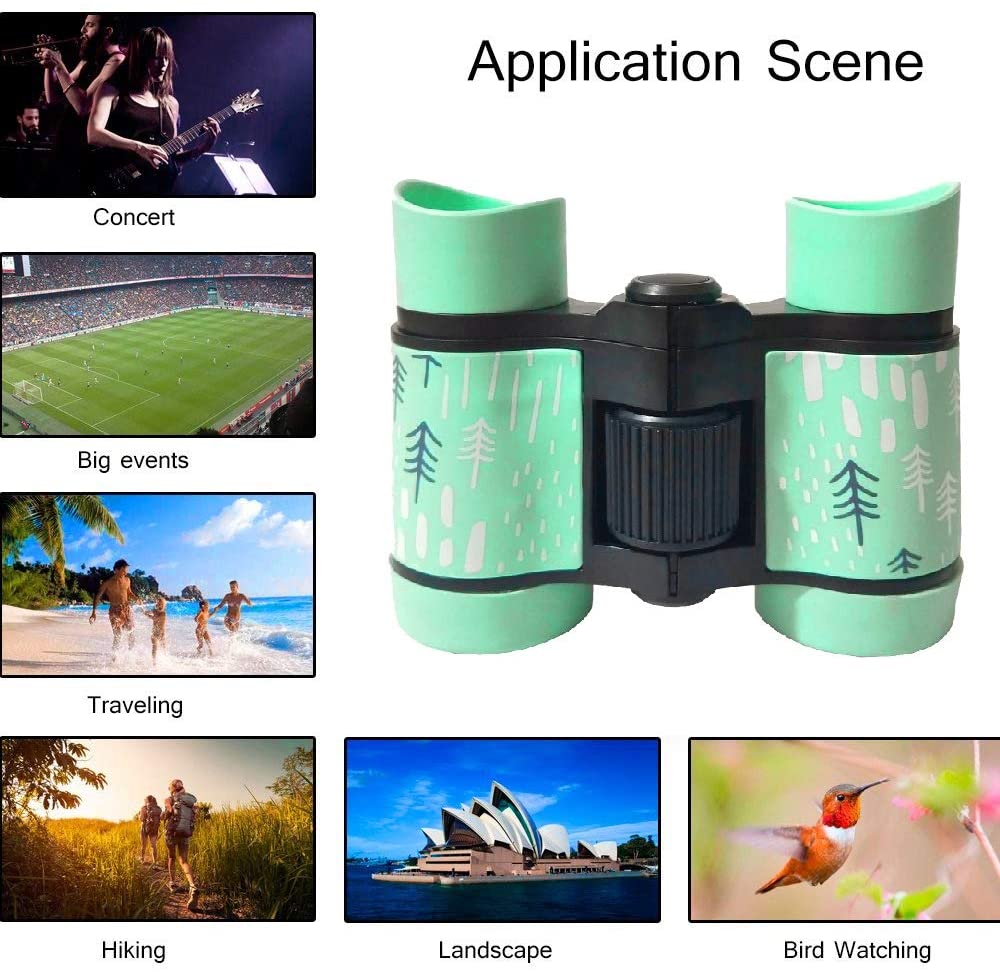 Application Scene

Concert

Big events

Traveling

Hiking

Landscape

Bird Watching